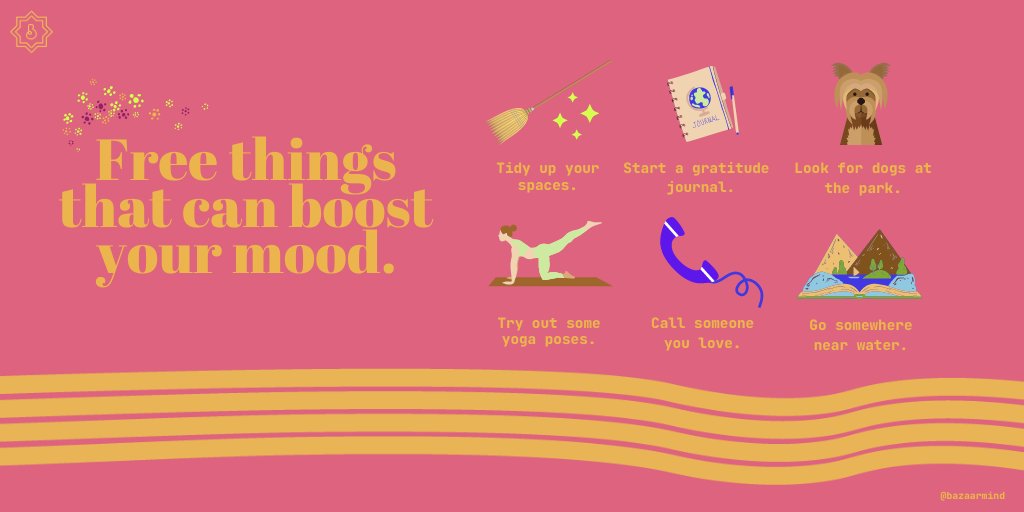 Free things that can boost your mood.

JOURNAL

Tidy up your spaces.

Start a gratitude journal.

Look for dogs at the park.

Try out some yoga poses.

Call someone you love.

Go somewhere near water.

@bazaarmind